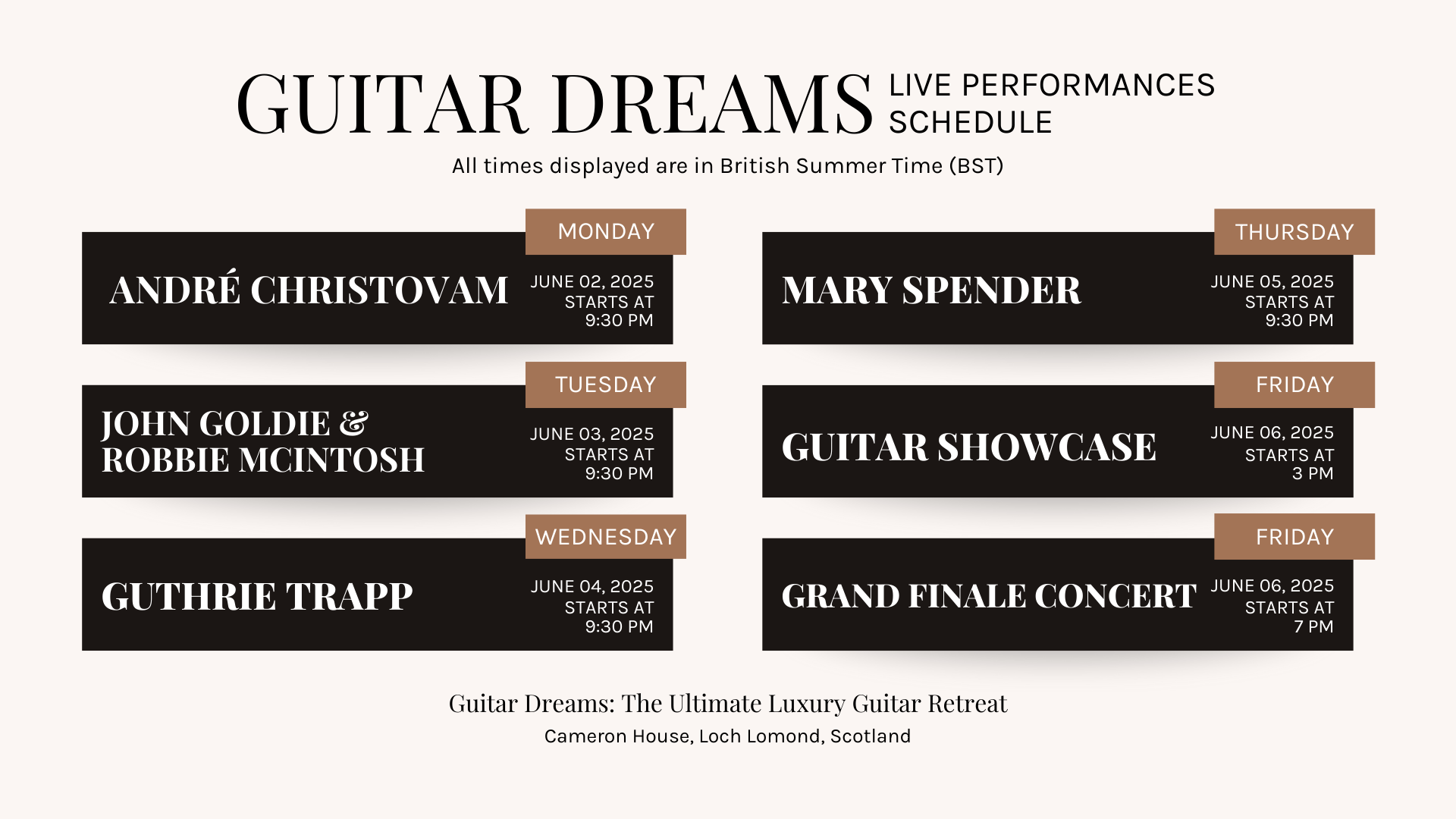 GUITAR DREAMS LIVE PERFORMANCES SCHEDULE

All times displayed are in British Summer Time (BST)

MONDAY
ANDRÉ CHRISTOVAM
JUNE 02, 2025
STARTS AT
9:30 PM

TUESDAY
JOHN GOLDIE & ROBBIE MCINTOSH
JUNE 03, 2025
STARTS AT
9:30 PM

WEDNESDAY
GUTHRIE TRAPP
JUNE 04, 2025
STARTS AT
9:30 PM

THURSDAY
MARY SPENDER
JUNE 05, 2025
STARTS AT
9:30 PM

FRIDAY
GUITAR SHOWCASE
JUNE 06, 2025
STARTS AT
3 PM

FRIDAY
GRAND FINALE CONCERT
JUNE 06, 2025
STARTS AT
7 PM

Guitar Dreams: The Ultimate Luxury Guitar Retreat
Cameron House, Loch Lomond, Scotland